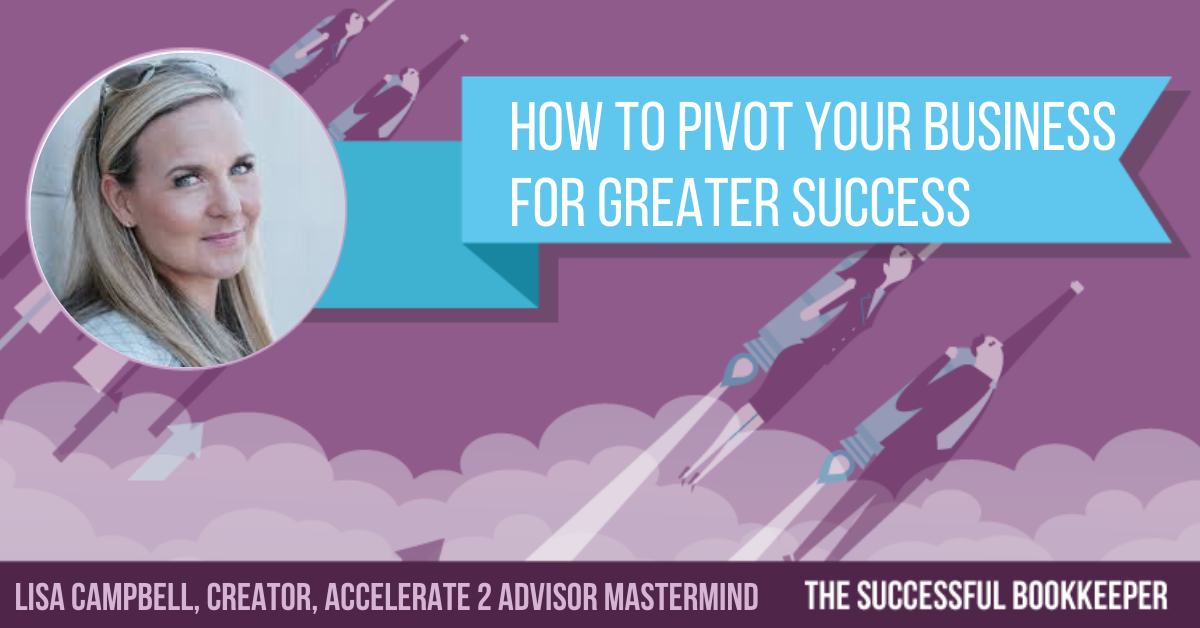 HOW TO PIVOT YOUR BUSINESS FOR GREATER SUCCESS

LISA CAMPBELL, CREATOR, ACCELERATE 2 ADVISOR MASTERMIND

THE SUCCESSFUL BOOKKEEPER